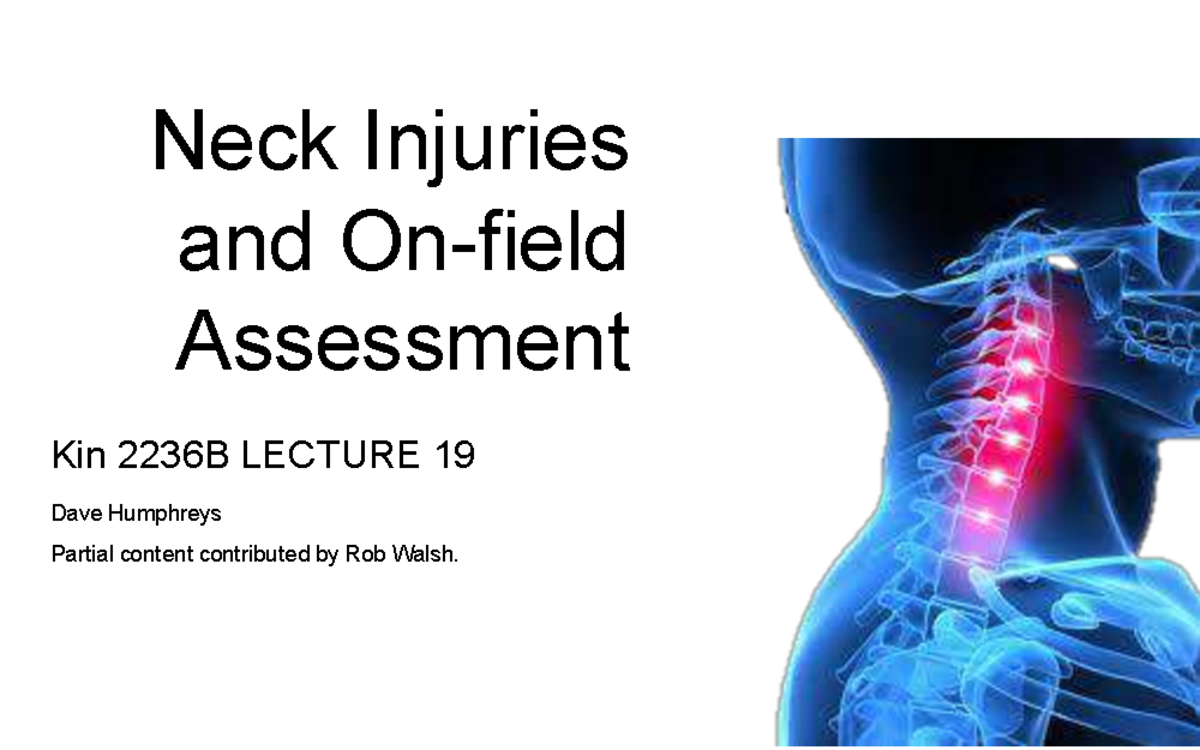 Neck Injuries and On-field Assessment

Kin 2236B LECTURE 19

Dave Humphreys

Partial content contributed by Rob Walsh.